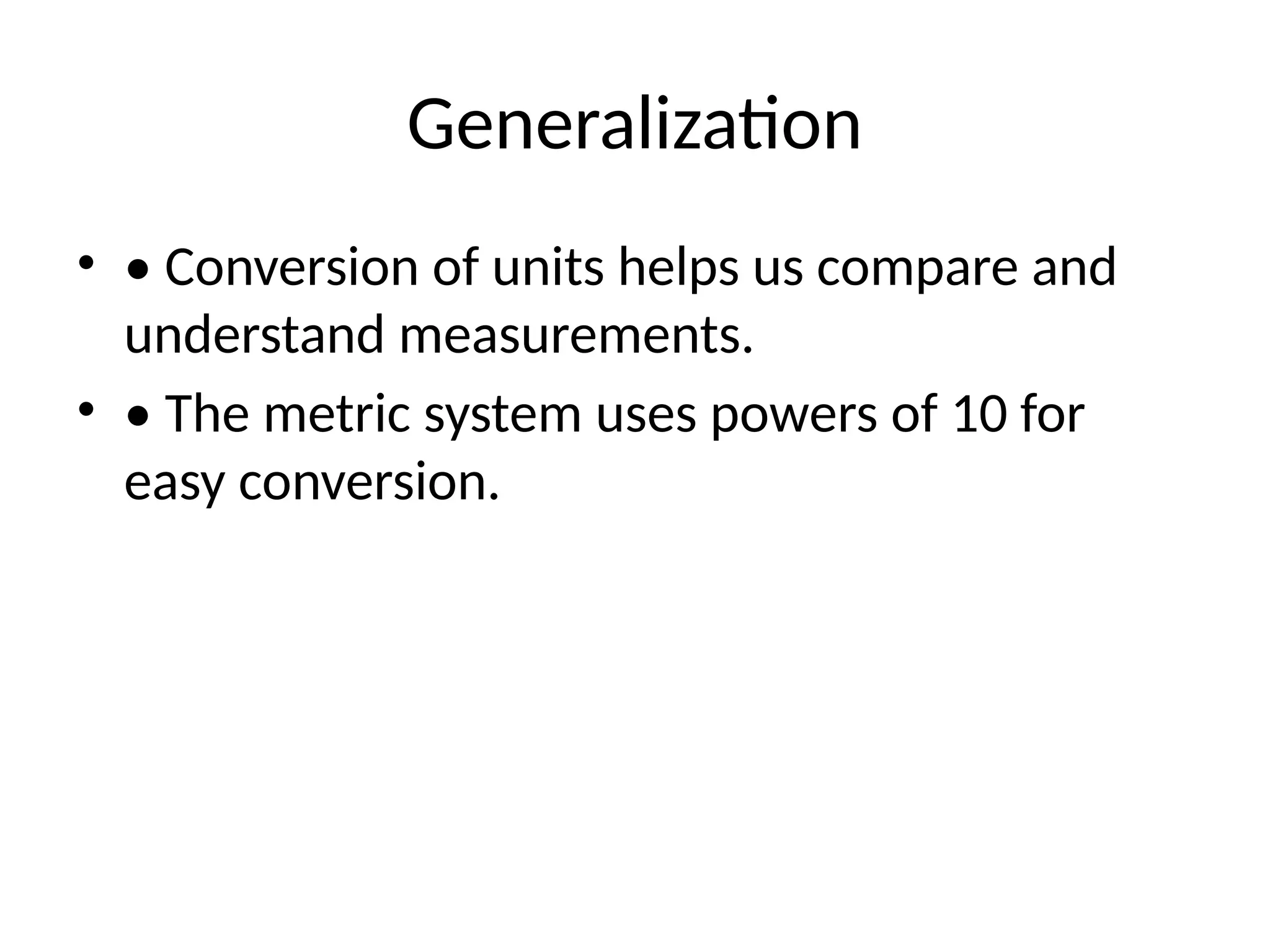 Generalization

• • Conversion of units helps us compare and understand measurements.
• • The metric system uses powers of 10 for easy conversion.